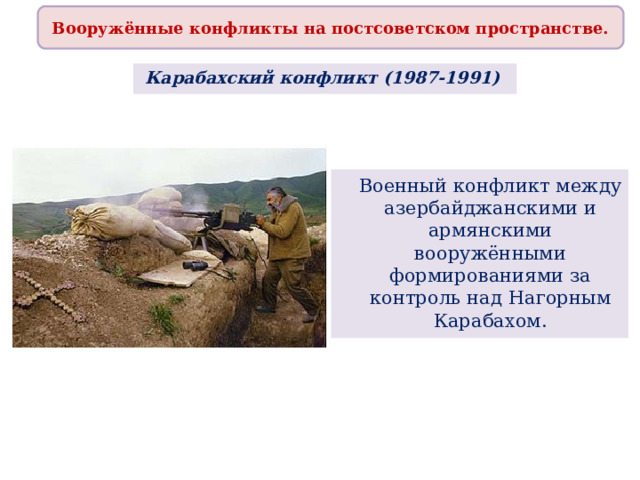 Вооружённые конфликты на постсоветском пространстве.

Карабахский конфликт (1987-1991)

Военный конфликт между азербайджанскими и армянскими вооружёнными формированиями за контроль над Нагорным Карабахом.